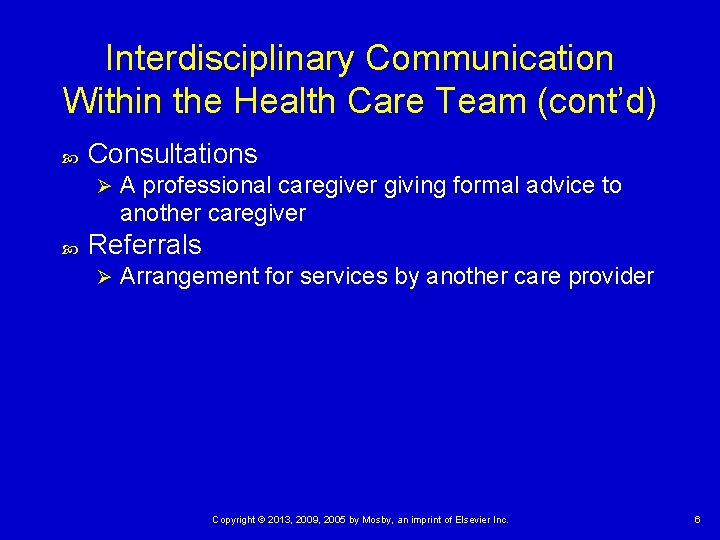 Interdisciplinary Communication Within the Health Care Team (cont'd)

Consultations

A professional caregiver giving formal advice to another caregiver

Referrals

Arrangement for services by another care provider

Copyright © 2013, 2009, 2005 by Mosby, an imprint of Elsevier Inc.

6